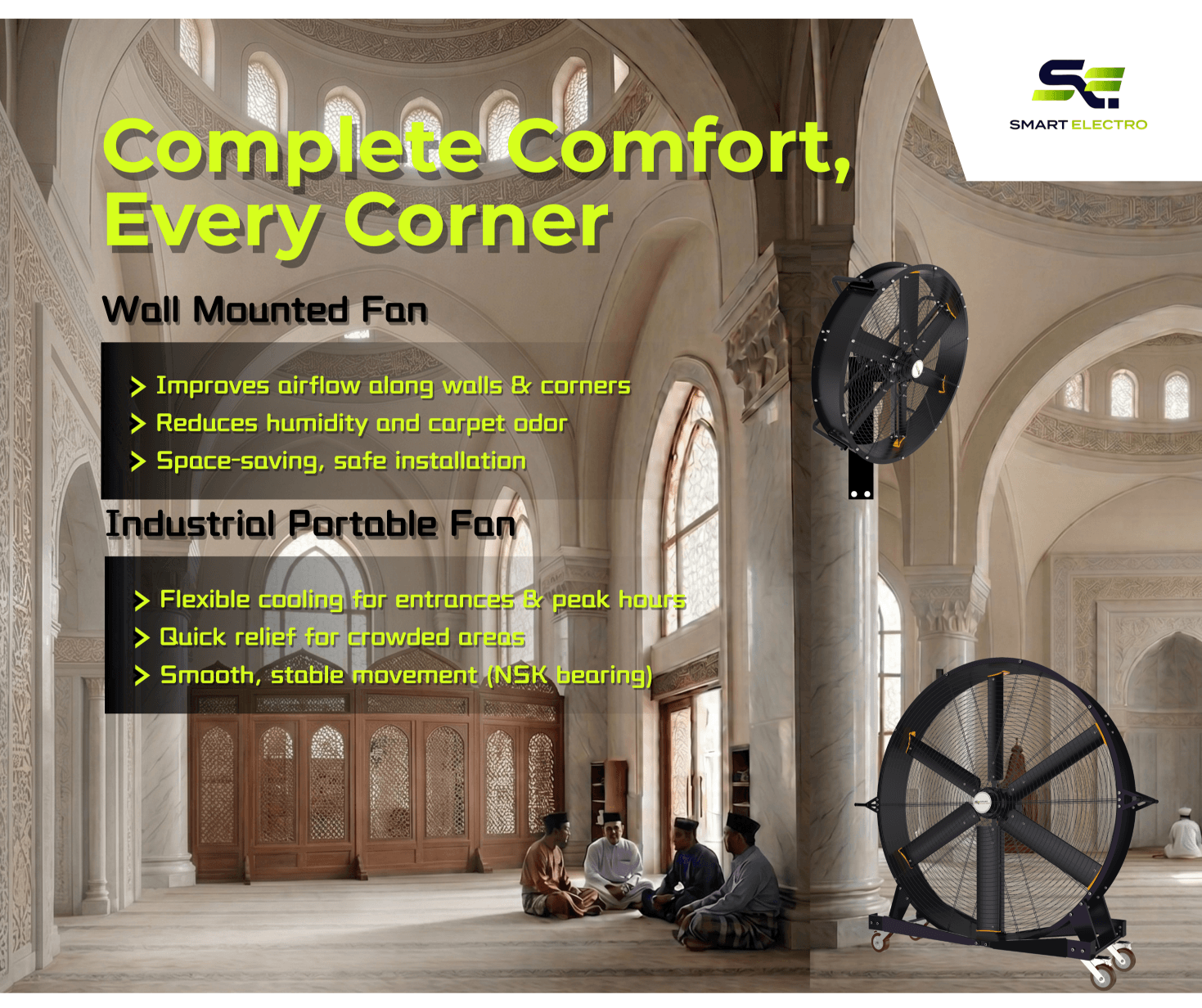 SE
SMART ELECTRO

Complete Comfort, Every Corner

Wall Mounted Fan

> Improves airflow along walls & corners
> Reduces humidity and carpet odor
> Space-saving, safe installation

Industrial Portable Fan

> Flexible cooling for entrances & peak hours
> Quick relief for crowded areas
> Smooth, stable movement (NSK bearing)